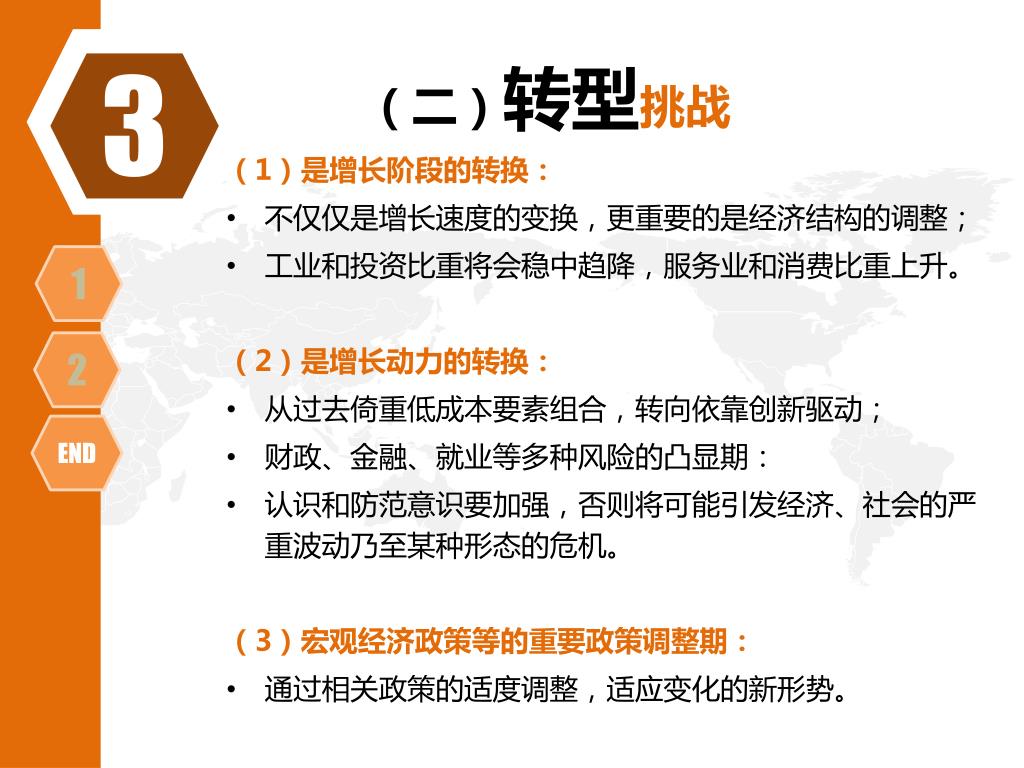 3

1

2

END

（二）转型挑战

（1）是增长阶段的转换：

• 不仅仅是增长速度的变换，更重要的是经济结构的调整；
• 工业和投资比重将会稳中趋降，服务业和消费比重上升。

（2）是增长动力的转换：

• 从过去倚重低成本要素组合，转向依靠创新驱动；
• 财政、金融、就业等多种风险的凸显期：
• 认识和防范意识要加强，否则将可能引发经济、社会的严重波动乃至某种形态的危机。

（3）宏观经济政策等的重要政策调整期：

• 通过相关政策的适度调整，适应变化的新形势。